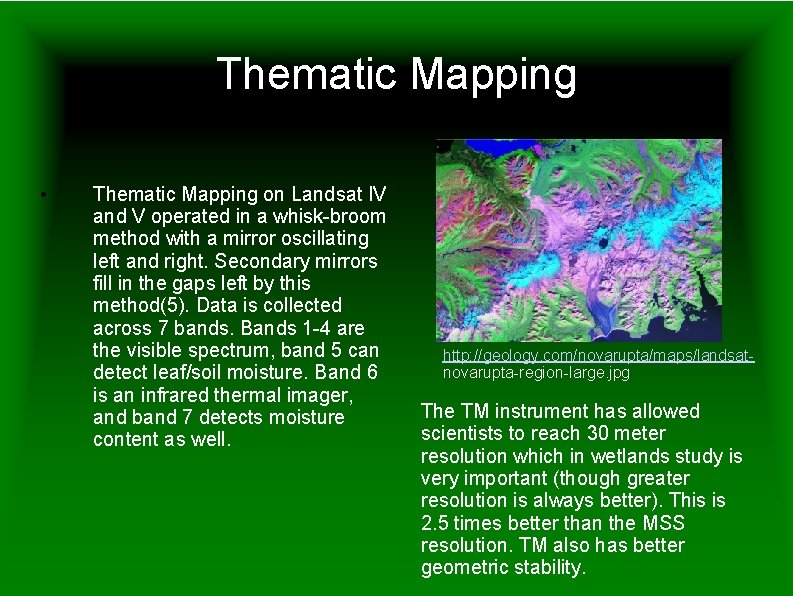 Thematic Mapping

•

Thematic Mapping on Landsat IV and V operated in a whisk-broom method with a mirror oscillating left and right. Secondary mirrors fill in the gaps left by this method(5). Data is collected across 7 bands. Bands 1-4 are the visible spectrum, band 5 can detect leaf/soil moisture. Band 6 is an infrared thermal imager, and band 7 detects moisture content as well.

http://geology.com/novarupta/maps/landsat-novarupta-region-large.jpg

The TM instrument has allowed scientists to reach 30 meter resolution which in wetlands study is very important (though greater resolution is always better). This is 2.5 times better than the MSS resolution. TM also has better geometric stability.